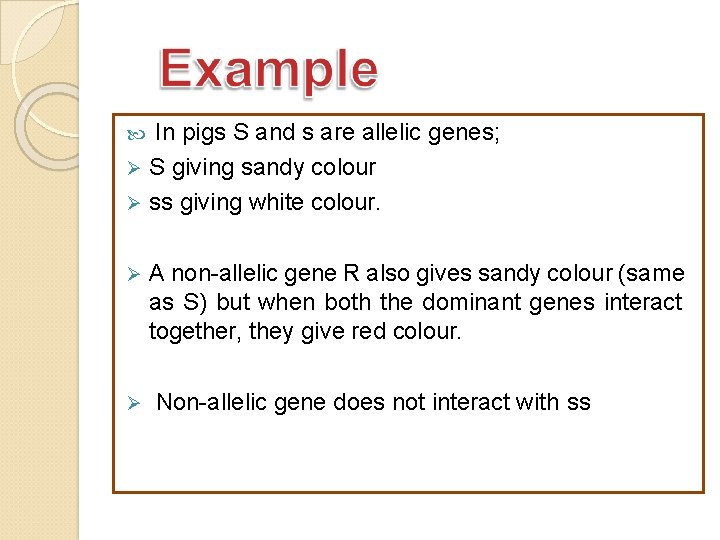 Example

In pigs S and s are allelic genes;

S giving sandy colour

ss giving white colour.

A non-allelic gene R also gives sandy colour (same as S) but when both the dominant genes interact together, they give red colour.

Non-allelic gene does not interact with ss